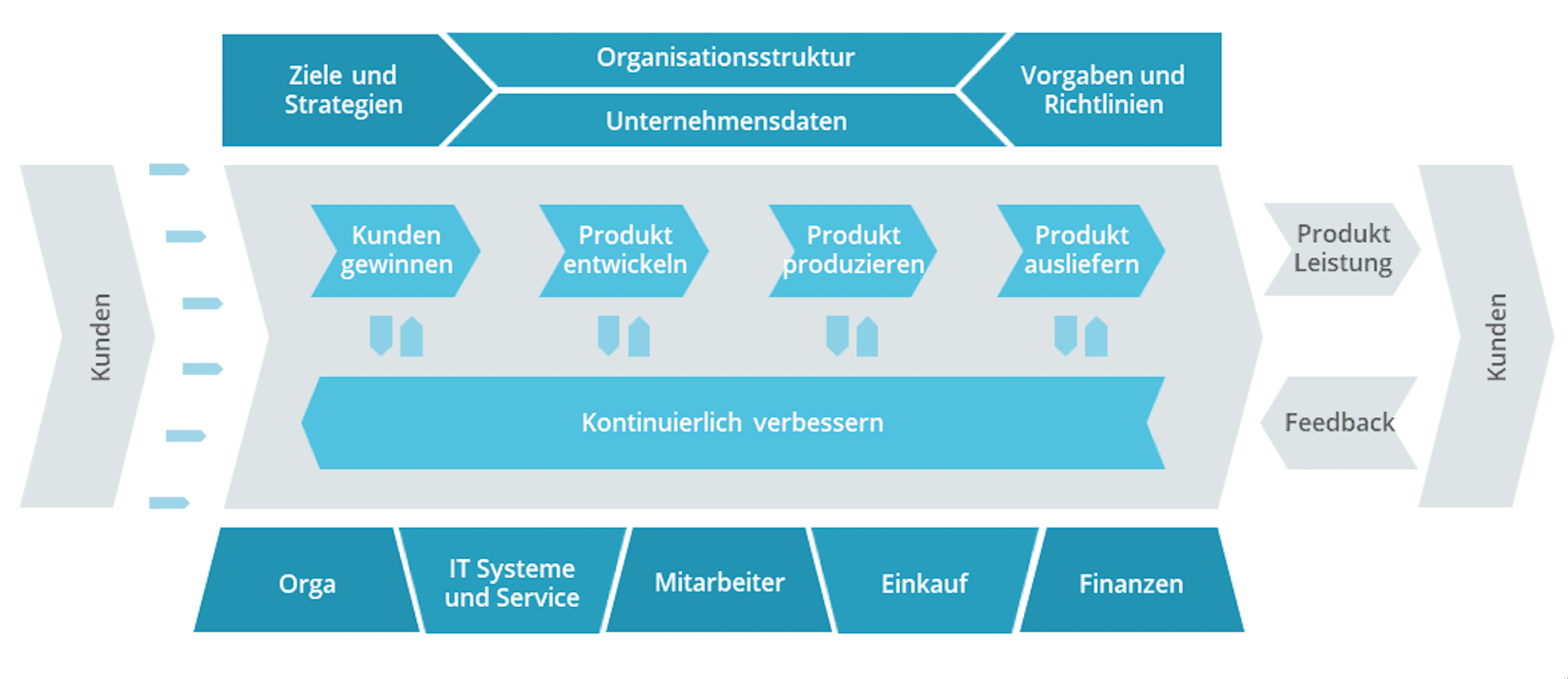 Ziele und Strategien

Organisationsstruktur

Unternehmensdaten

Vorgaben und Richtlinien

Kunden

Kunden gewinnen

Produkt entwickeln

Produkt produzieren

Produkt ausliefern

Kontinuierlich verbessern

Produkt Leistung

Feedback

Kunden

Orga

IT Systeme und Service

Mitarbeiter

Einkauf

Finanzen